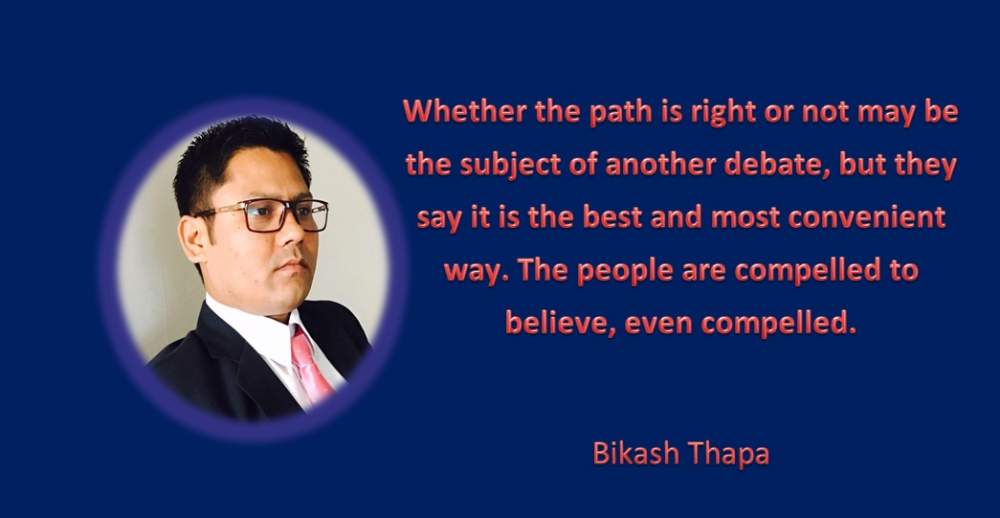 Whether the path is right or not may be the subject of another debate, but they say it is the best and most convenient way. The people are compelled to believe, even compelled.

Bikash Thapa